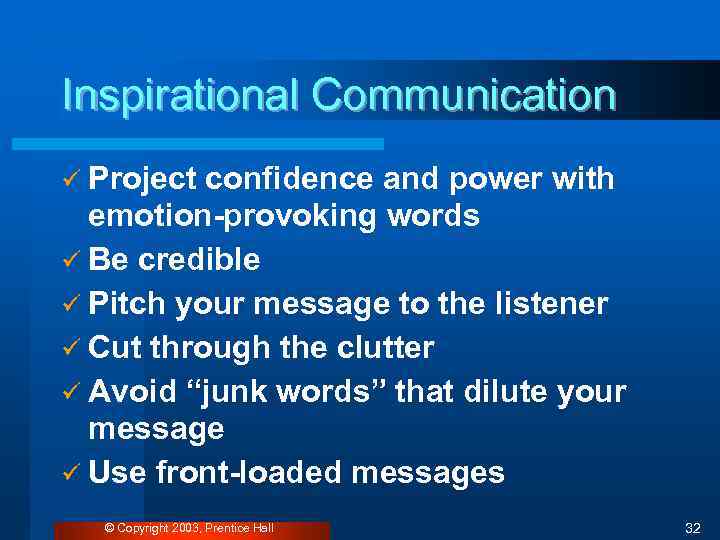 Inspirational Communication

✓ Project confidence and power with emotion-provoking words
✓ Be credible
✓ Pitch your message to the listener
✓ Cut through the clutter
✓ Avoid “junk words” that dilute your message
✓ Use front-loaded messages

© Copyright 2003, Prentice Hall

32